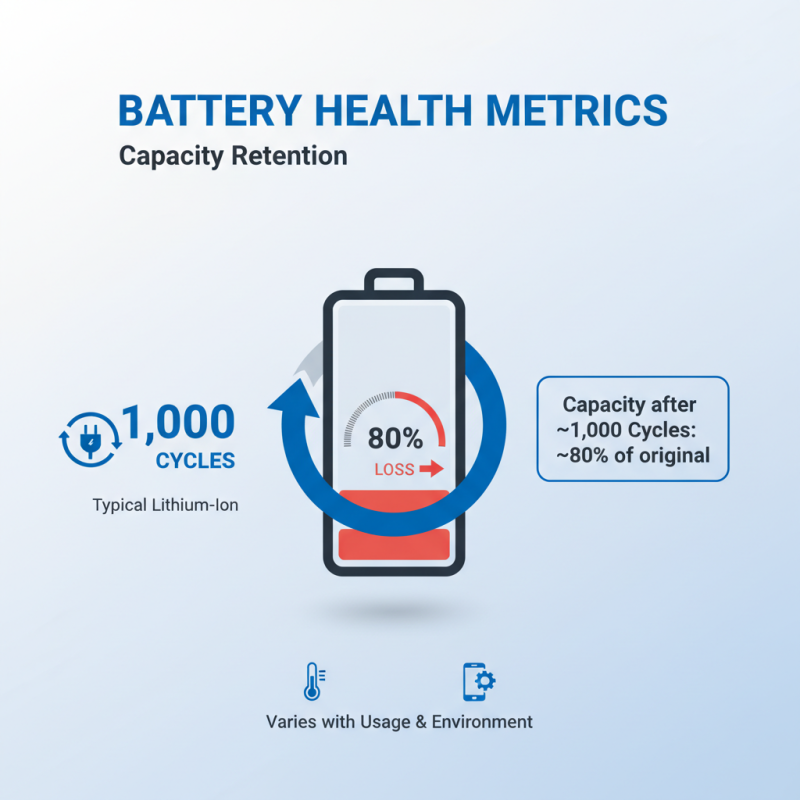 BATTERY HEALTH METRICS
Capacity Retention

1,000
CYCLES

Typical Lithium-Ion

80%
LOSS

Capacity after ~1,000 Cycles: ~80% of original

Varies with Usage & Environment